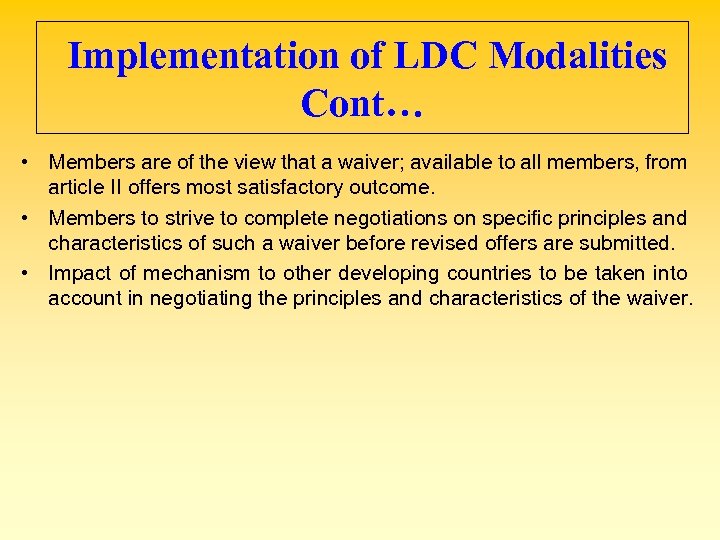 Implementation of LDC Modalities Cont…

• Members are of the view that a waiver; available to all members, from article II offers most satisfactory outcome.

• Members to strive to complete negotiations on specific principles and characteristics of such a waiver before revised offers are submitted.

• Impact of mechanism to other developing countries to be taken into account in negotiating the principles and characteristics of the waiver.